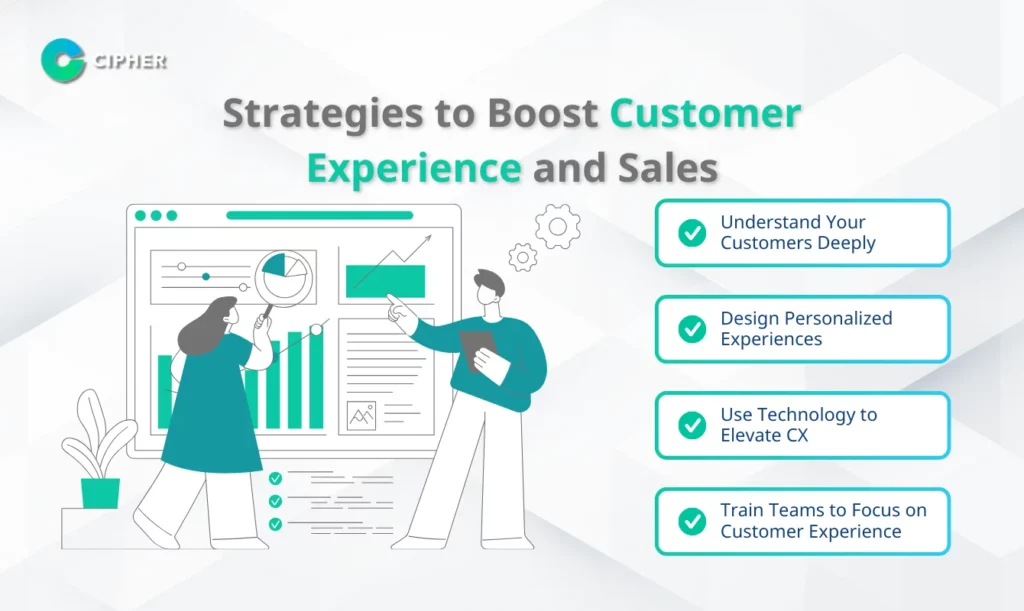 CIPHER

Strategies to Boost Customer Experience and Sales

Understand Your Customers Deeply

Design Personalized Experiences

Use Technology to Elevate CX

Train Teams to Focus on Customer Experience